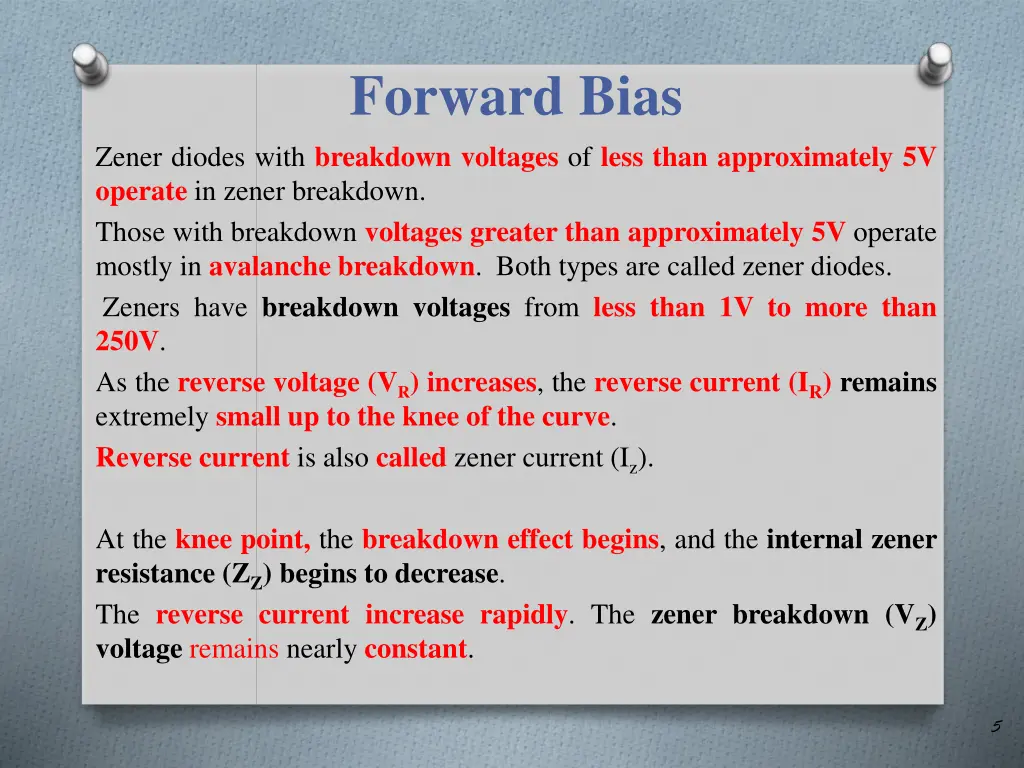 Forward Bias

Zener diodes with breakdown voltages of less than approximately 5V operate in zener breakdown.

Those with breakdown voltages greater than approximately 5V operate mostly in avalanche breakdown. Both types are called zener diodes.

Zeners have breakdown voltages from less than 1V to more than 250V.

As the reverse voltage ($V_R$) increases, the reverse current ($I_R$) remains extremely small up to the knee of the curve.

Reverse current is also called zener current ($I_z$).

At the knee point, the breakdown effect begins, and the internal zener resistance ($Z_Z$) begins to decrease.

The reverse current increase rapidly. The zener breakdown ($V_Z$) voltage remains nearly constant.

5